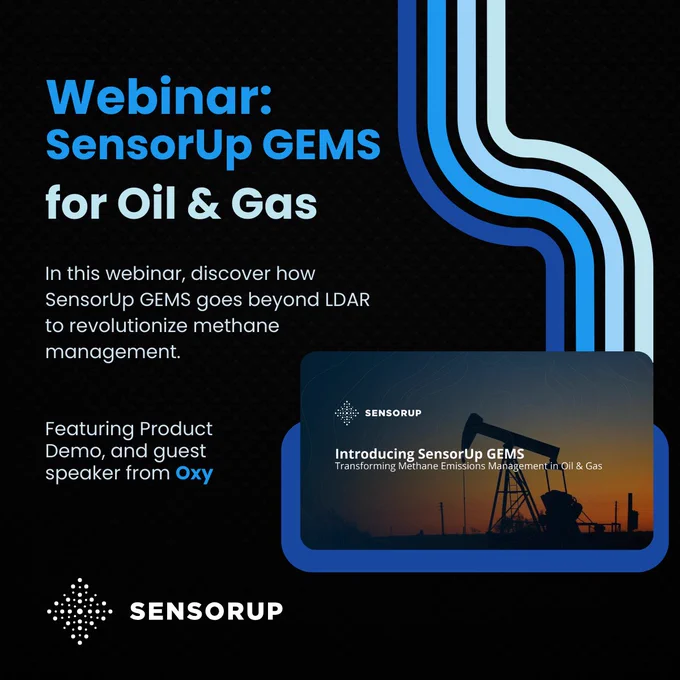 Webinar:
SensorUp GEMS
for Oil & Gas

In this webinar, discover how SensorUp GEMS goes beyond LDAR to revolutionize methane management.

Featuring Product Demo, and guest speaker from Oxy

SENSORUP

Introducing SensorUp GEMS
Transforming Methane Emissions Management in Oil & Gas

SENSORUP